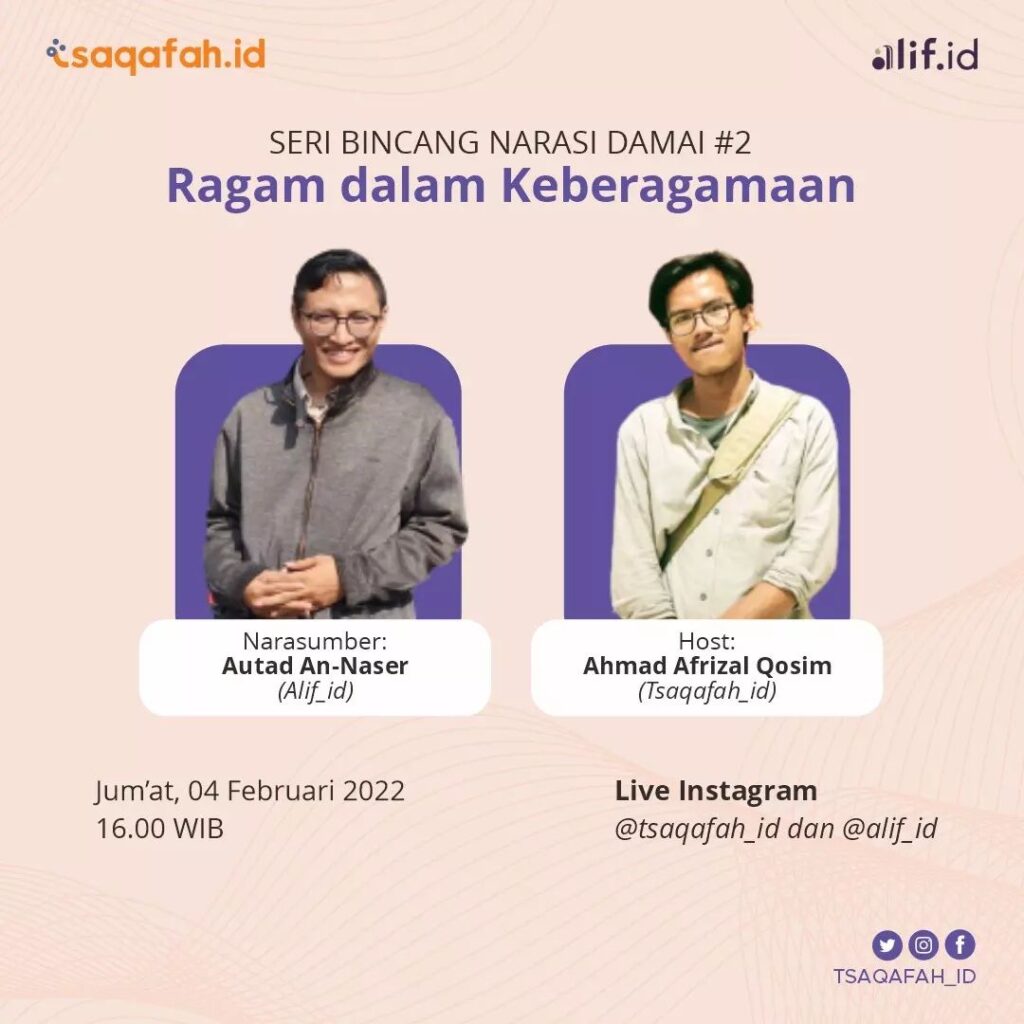 tsaqafah.id

alif.id

SERI BINCANG NARASI DAMAI #2
Ragam dalam Keberagamaan

Narasumber:
Autad An-Naser
(Alif_id)

Host:
Ahmad Afrizal Qosim
(Tsaqafah_id)

Jum'at, 04 Februari 2022
16.00 WIB

Live Instagram
@tsaqafah_id dan @alif_id

TSAQAFAH_ID